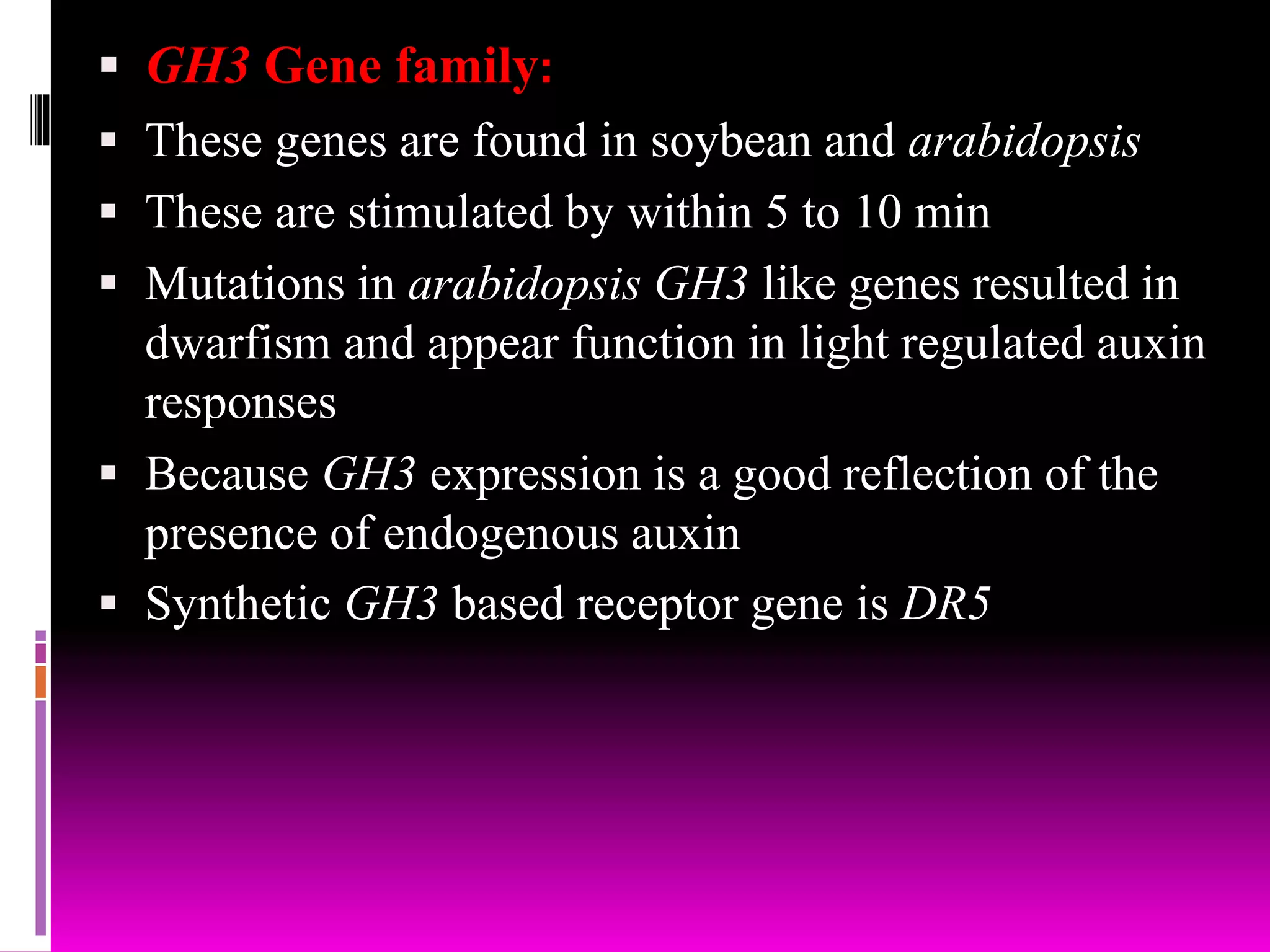 ▪ GH3 Gene family:

▪ These genes are found in soybean and arabidopsis

▪ These are stimulated by within 5 to 10 min

▪ Mutations in arabidopsis GH3 like genes resulted in dwarfism and appear function in light regulated auxin responses

▪ Because GH3 expression is a good reflection of the presence of endogenous auxin

▪ Synthetic GH3 based receptor gene is DR5